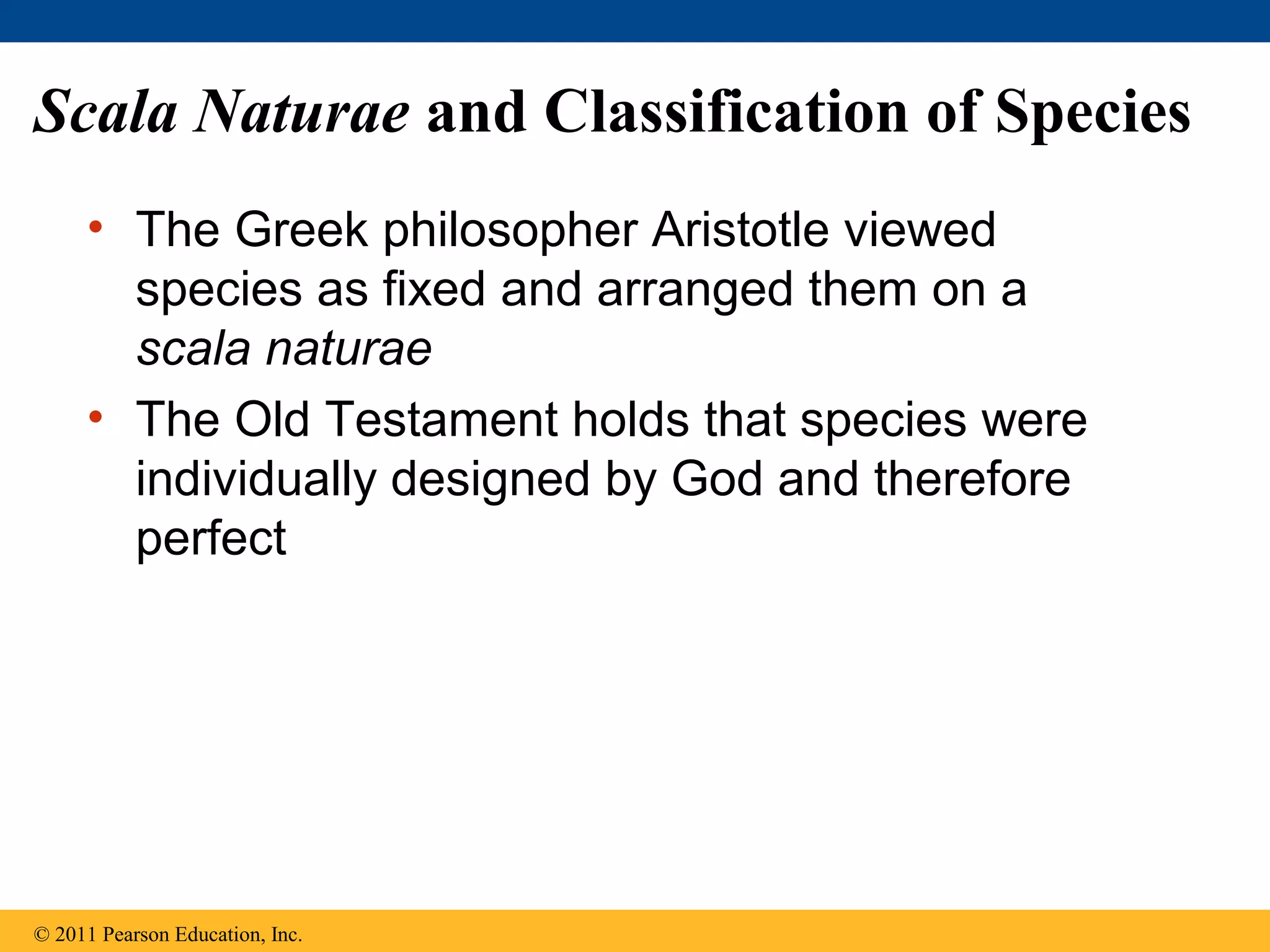 Scala Naturae and Classification of Species

• The Greek philosopher Aristotle viewed species as fixed and arranged them on a scala naturae

• The Old Testament holds that species were individually designed by God and therefore perfect

© 2011 Pearson Education, Inc.